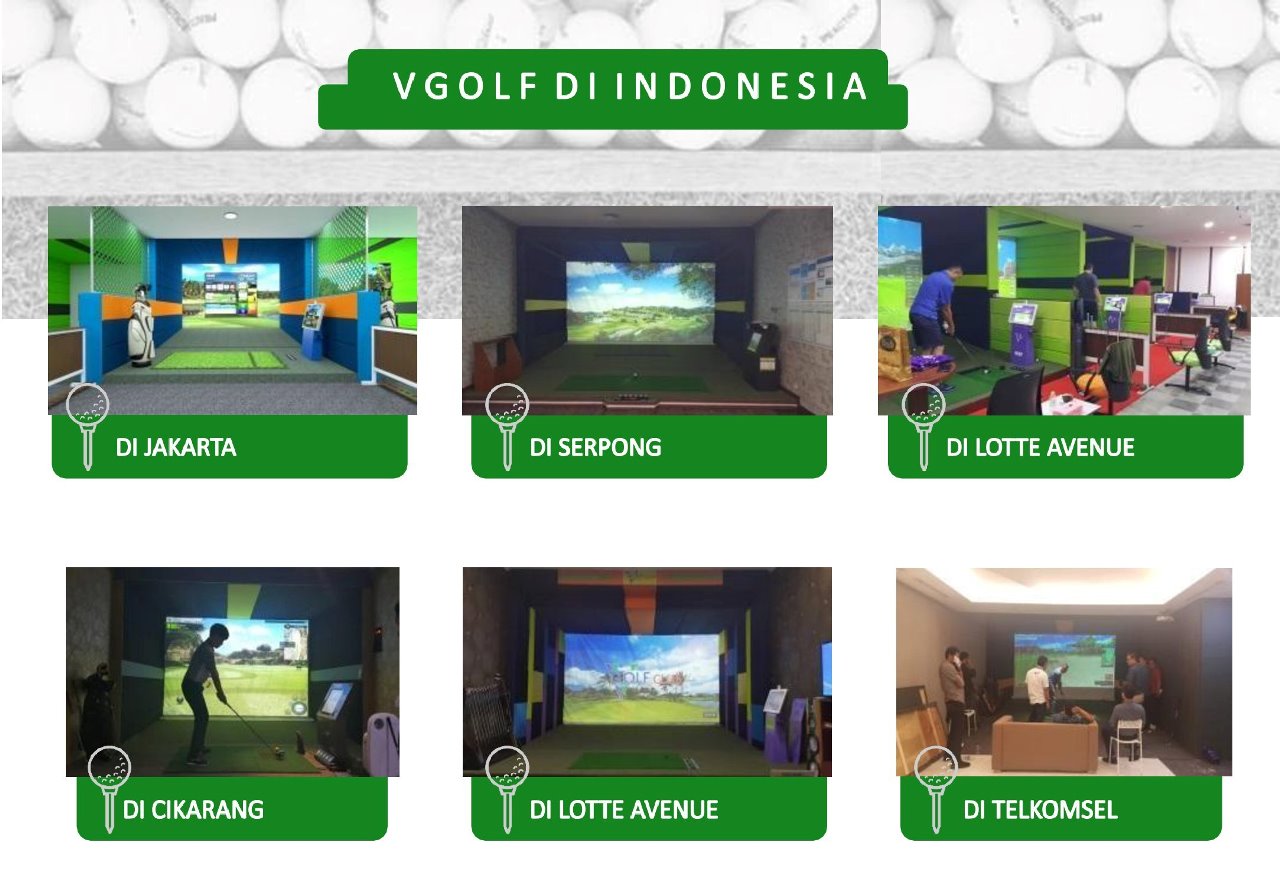 VGOLF DI INDONESIA

DI JAKARTA

DI SERPONG

DI LOTTE AVENUE

DI CIKARANG

DI LOTTE AVENUE

DI TELKOMSEL